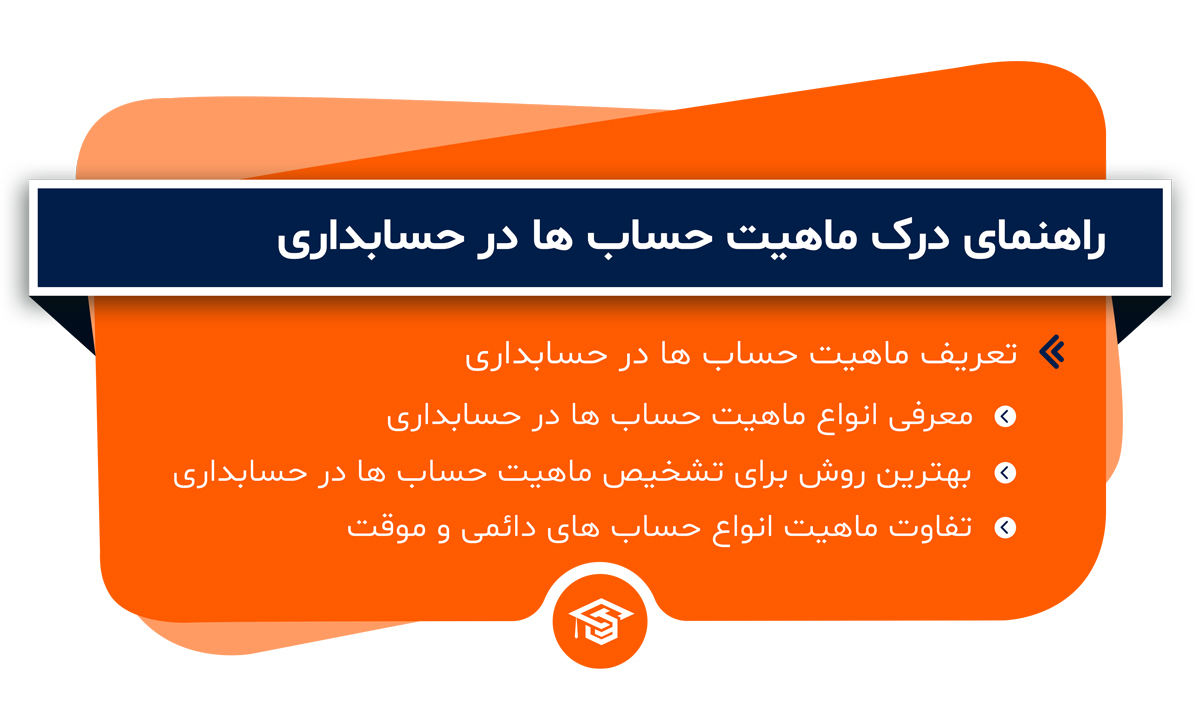 راهنمای درک ماهیت حساب ها در حسابداری

تعریف ماهیت حساب ها در حسابداری

معرفی انواع ماهیت حساب ها در حسابداری

بهترین روش برای تشخیص ماهیت حساب ها در حسابداری

تفاوت ماهیت انواع حساب های دائمی و موقت